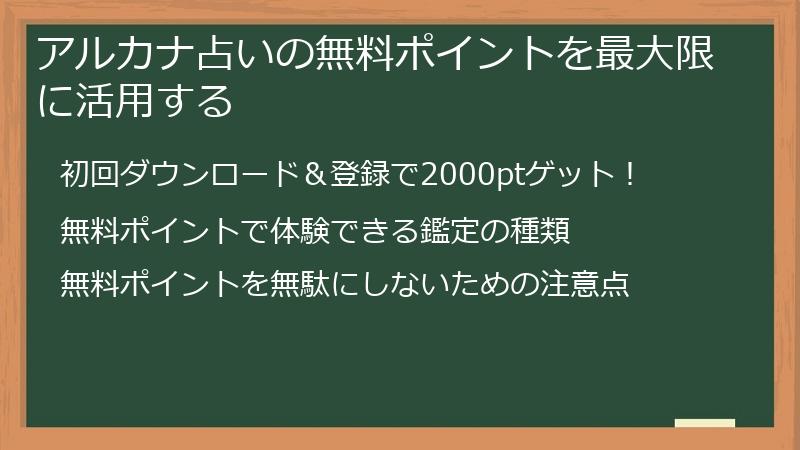 アルカナ占いの無料ポイントを最大限に活用する

初回ダウンロード＆登録で2000ptゲット！

無料ポイントで体験できる鑑定の種類

無料ポイントを無駄にしないための注意点